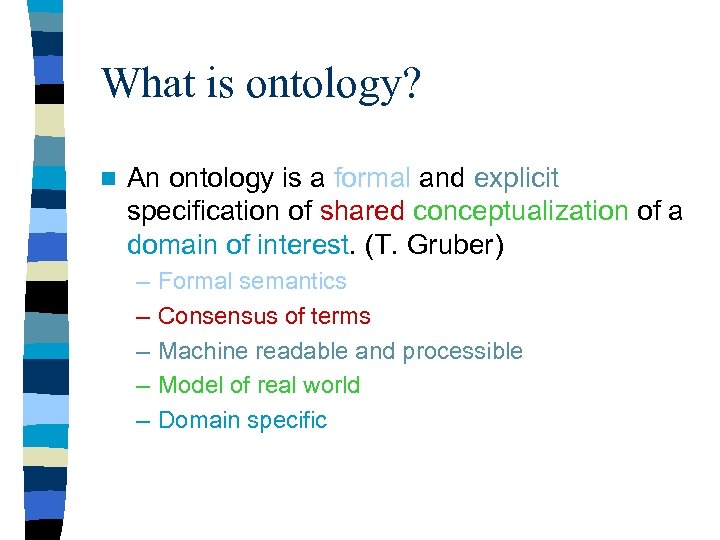 What is ontology?

An ontology is a formal and explicit specification of shared conceptualization of a domain of interest. (T. Gruber)

– Formal semantics
– Consensus of terms
– Machine readable and processible
– Model of real world
– Domain specific